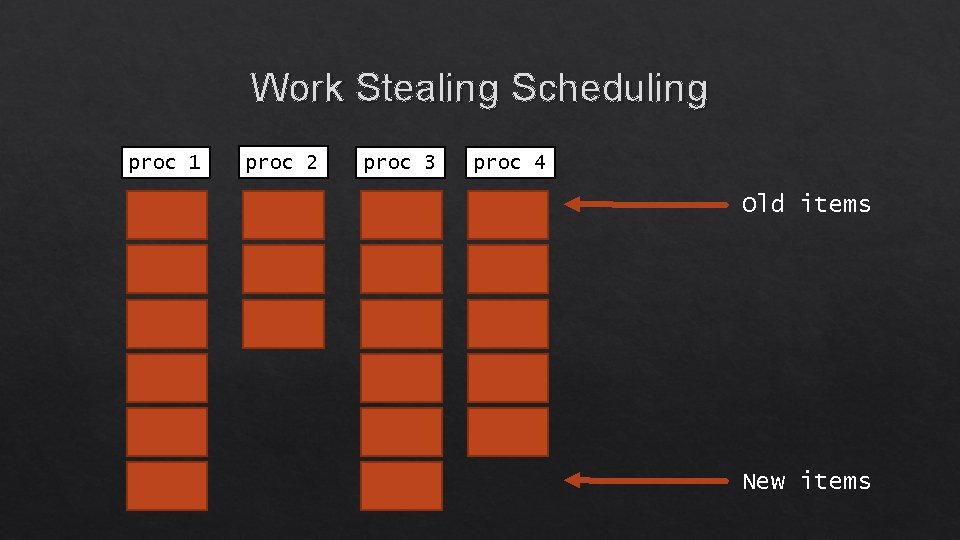 Work Stealing Scheduling

proc 1

proc 2

proc 3

proc 4

Old items

New items